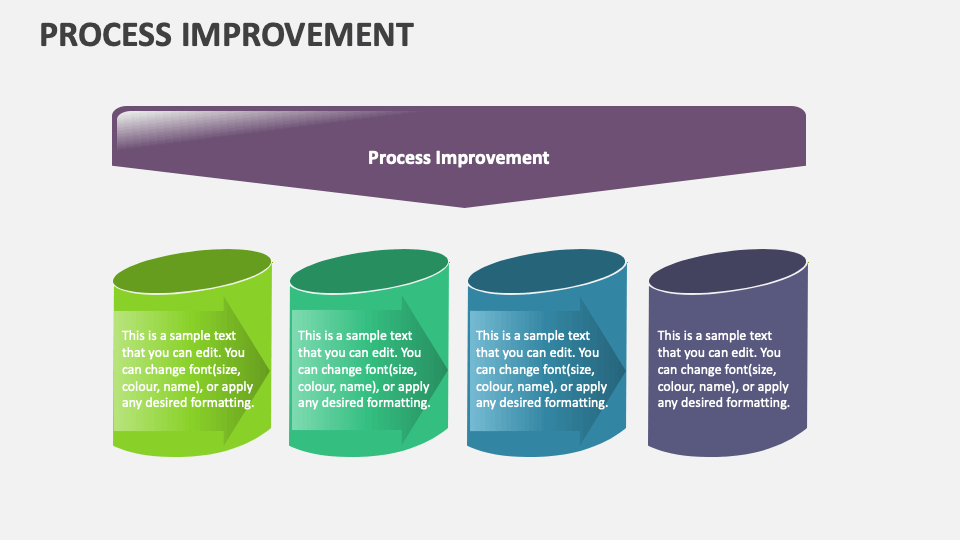 PROCESS IMPROVEMENT

Process Improvement

This is a sample text that you can edit. You can change font(size, colour, name), or apply any desired formatting.

This is a sample text that you can edit. You can change font(size, colour, name), or apply any desired formatting.

This is a sample text that you can edit. You can change font(size, colour, name), or apply any desired formatting.

This is a sample text that you can edit. You can change font(size, colour, name), or apply any desired formatting.